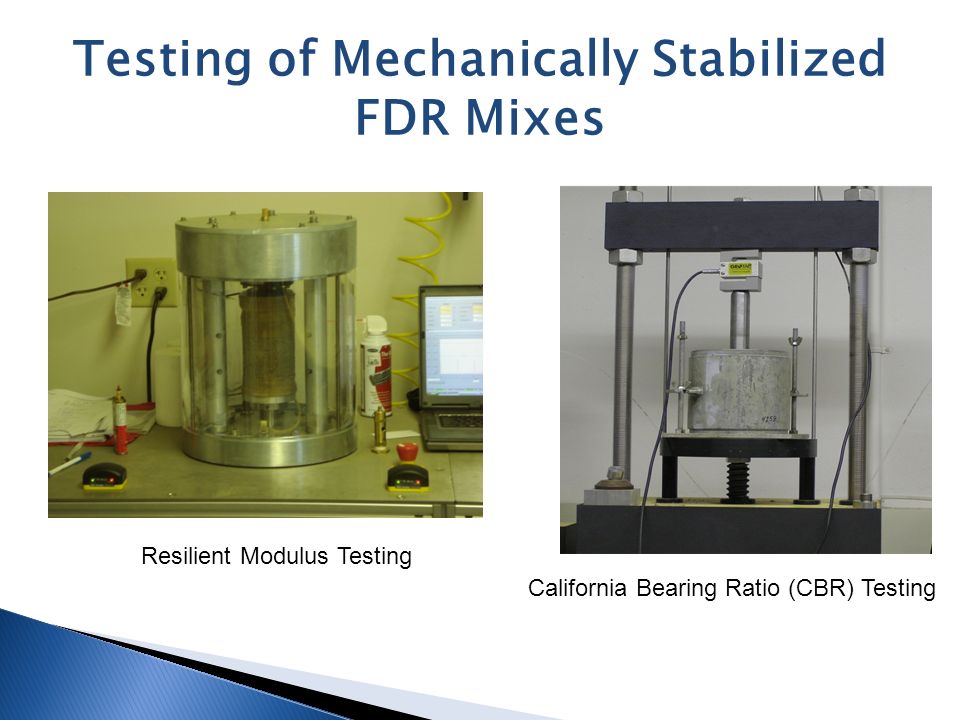 Testing of Mechanically Stabilized FDR Mixes

Resilient Modulus Testing

California Bearing Ratio (CBR) Testing